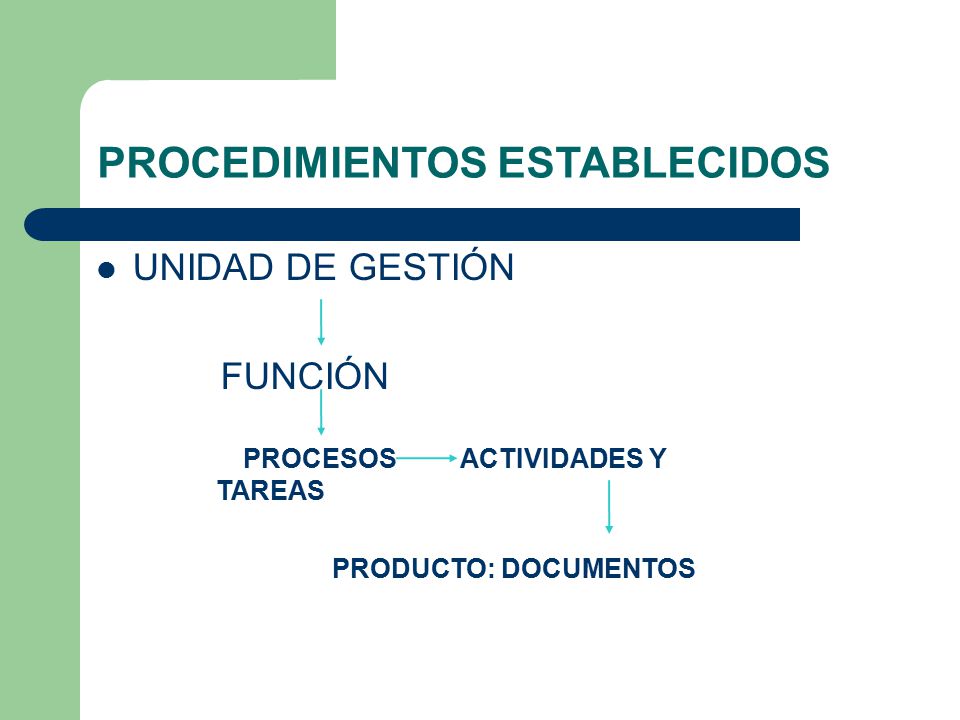 PROCEDIMIENTOS ESTABLECIDOS

UNIDAD DE GESTIÓN

FUNCIÓN

PROCESOS ACTIVIDADES Y TAREAS

PRODUCTO: DOCUMENTOS